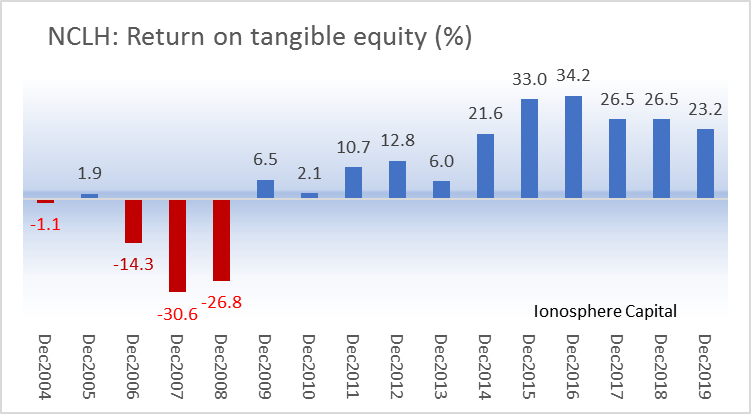 NCLH: Return on tangible equity (%)

-1.1
1.9
-14.3
-30.6
-26.8
6.5
2.1
10.7
12.8
6.0
21.6
33.0
34.2
26.5
26.5
23.2

Ionosphere Capital

Dec2004
Dec2005
Dec2006
Dec2007
Dec2008
Dec2009
Dec2010
Dec2011
Dec2012
Dec2013
Dec2014
Dec2015
Dec2016
Dec2017
Dec2018
Dec2019